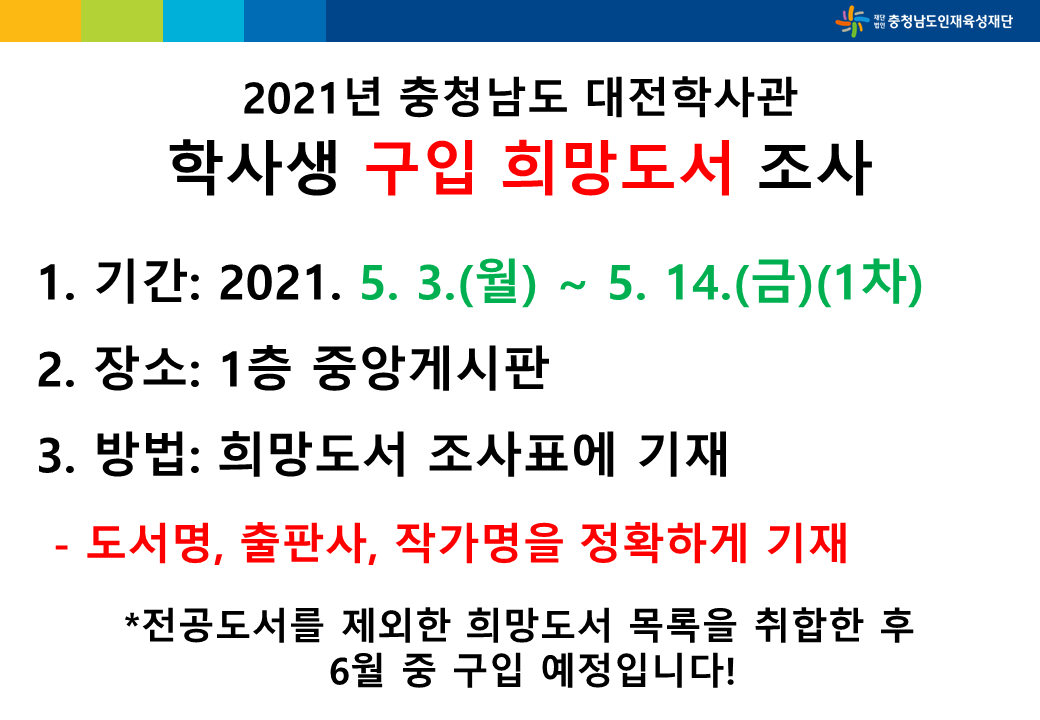 재단법인 충청남도인재육성재단

2021년 충청남도 대전학사관
학사생 구입 희망도서 조사

1. 기간: 2021. 5. 3.(월) ~ 5. 14.(금)(1차)

2. 장소: 1층 중앙게시판

3. 방법: 희망도서 조사표에 기재

- 도서명, 출판사, 작가명을 정확하게 기재

*전공도서를 제외한 희망도서 목록을 취합한 후
6월 중 구입 예정입니다!